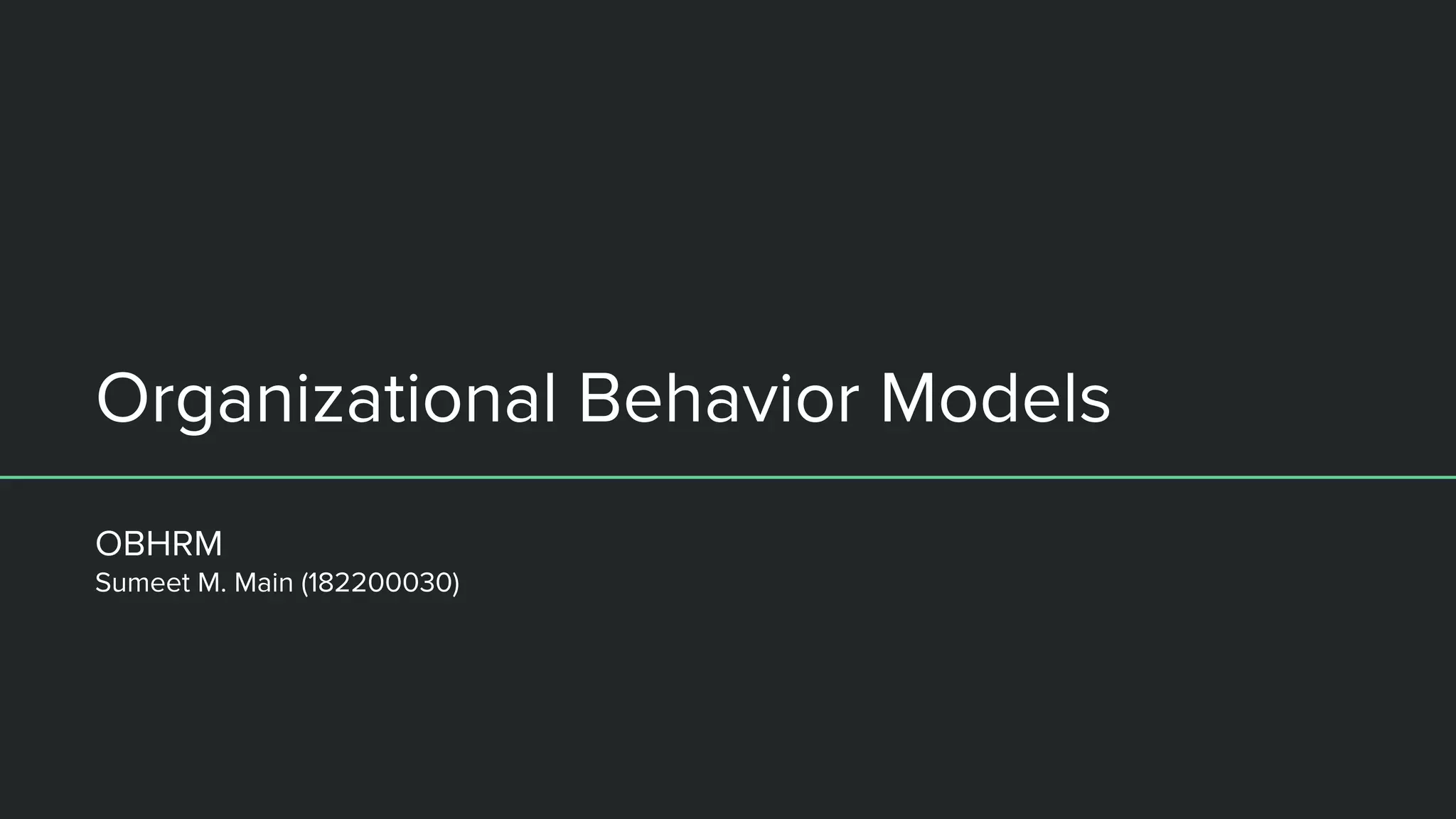 Organizational Behavior Models

OBHRM
Sumeet M. Main (182200030)